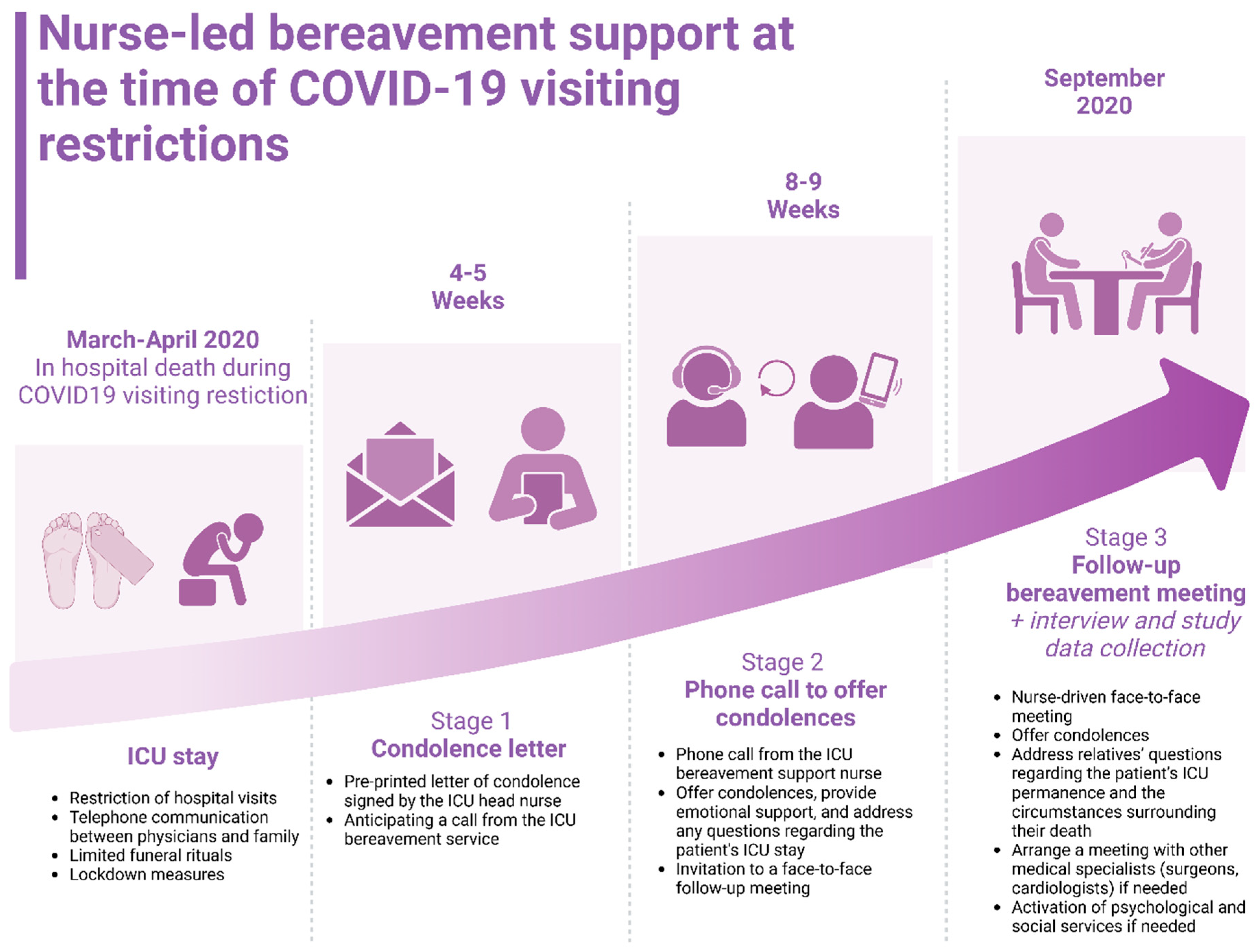 Nurse-led bereavement support at the time of COVID-19 visiting restrictions

March-April 2020
In hospital death during COVID19 visiting restiction

ICU stay

- Restriction of hospital visits
- Telephone communication between physicians and family
- Limited funeral rituals
- Lockdown measures

4-5
Weeks

Stage 1
Condolence letter

- Pre-printed letter of condolence signed by the ICU head nurse
- Anticipating a call from the ICU bereavement service

8-9
Weeks

Stage 2
Phone call to offer condolences

- Phone call from the ICU bereavement support nurse
- Offer condolences, provide emotional support, and address any questions regarding the patient's ICU stay
- Invitation to a face-to-face follow-up meeting

September
2020

Stage 3
Follow-up bereavement meeting
+ interview and study data collection

- Nurse-driven face-to-face meeting
- Offer condolences
- Address relatives' questions regarding the patient's ICU permanence and the circumstances surrounding their death
- Arrange a meeting with other medical specialists (surgeons, cardiologists) if needed
- Activation of psychological and social services if needed